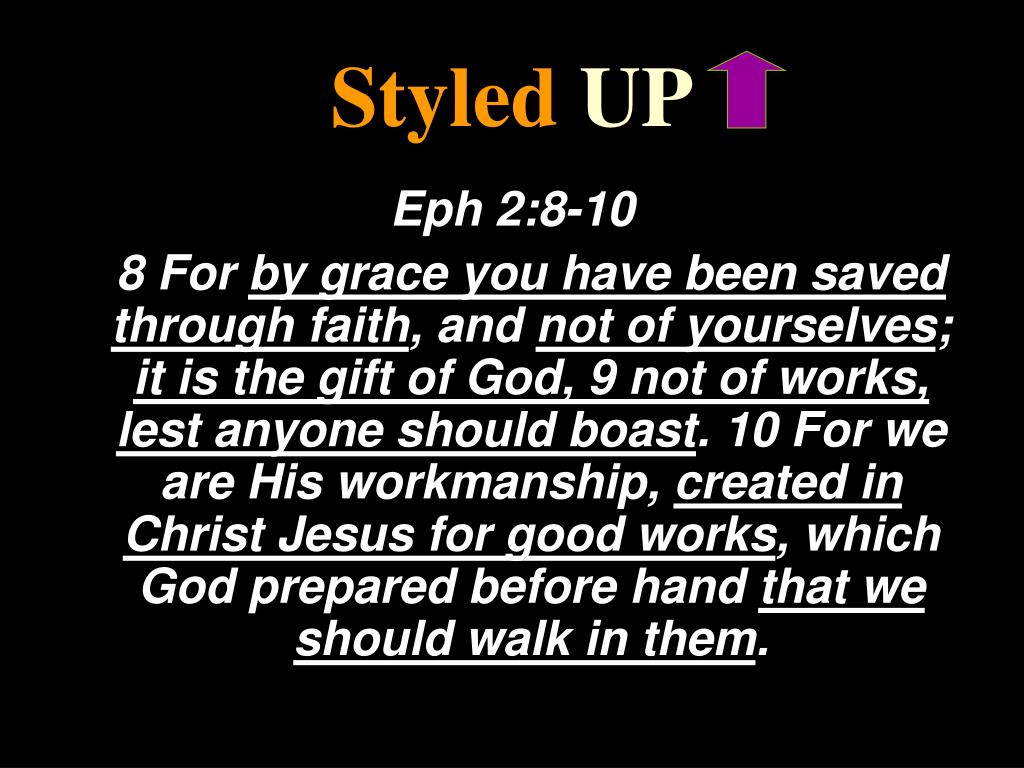 Styled UP

Eph 2:8-10

8 For by grace you have been saved through faith, and not of yourselves; it is the gift of God, 9 not of works, lest anyone should boast. 10 For we are His workmanship, created in Christ Jesus for good works, which God prepared before hand that we should walk in them.